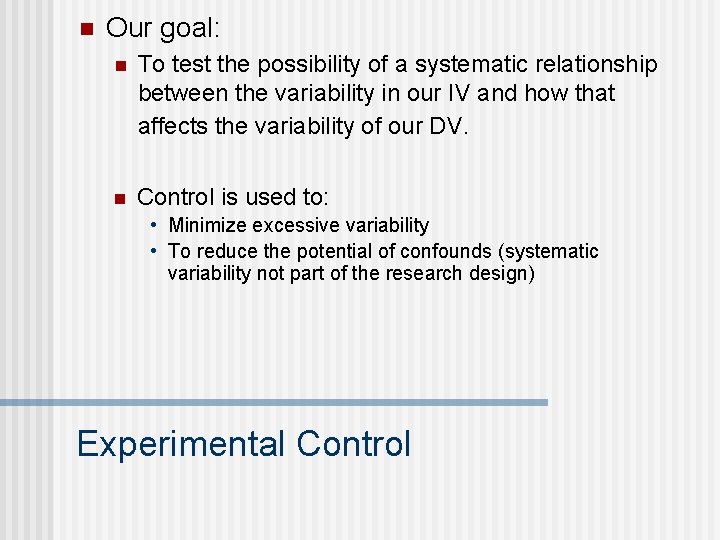 Our goal:

To test the possibility of a systematic relationship between the variability in our IV and how that affects the variability of our DV.

Control is used to:

• Minimize excessive variability
• To reduce the potential of confounds (systematic variability not part of the research design)

Experimental Control